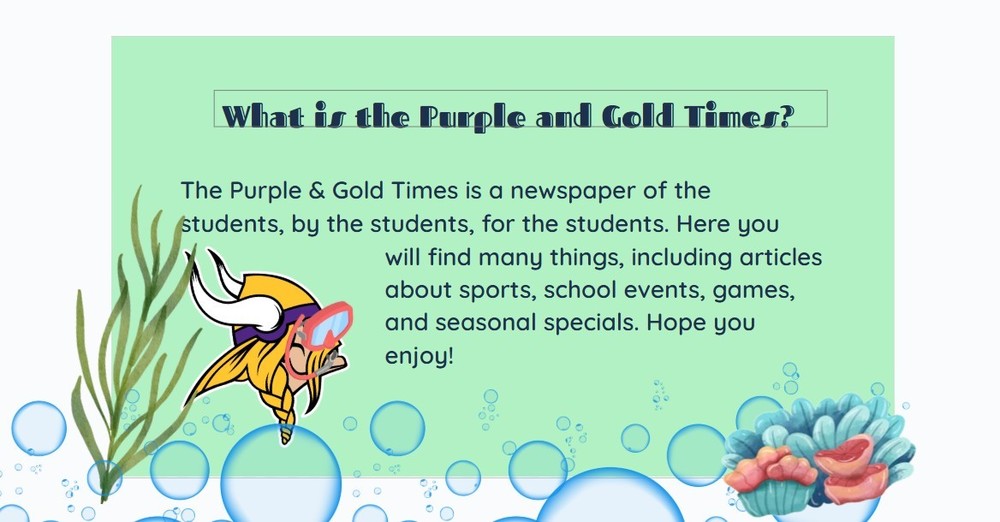 What is the Purple and Gold Times?

The Purple & Gold Times is a newspaper of the students, by the students, for the students. Here you will find many things, including articles about sports, school events, games, and seasonal specials. Hope you enjoy!